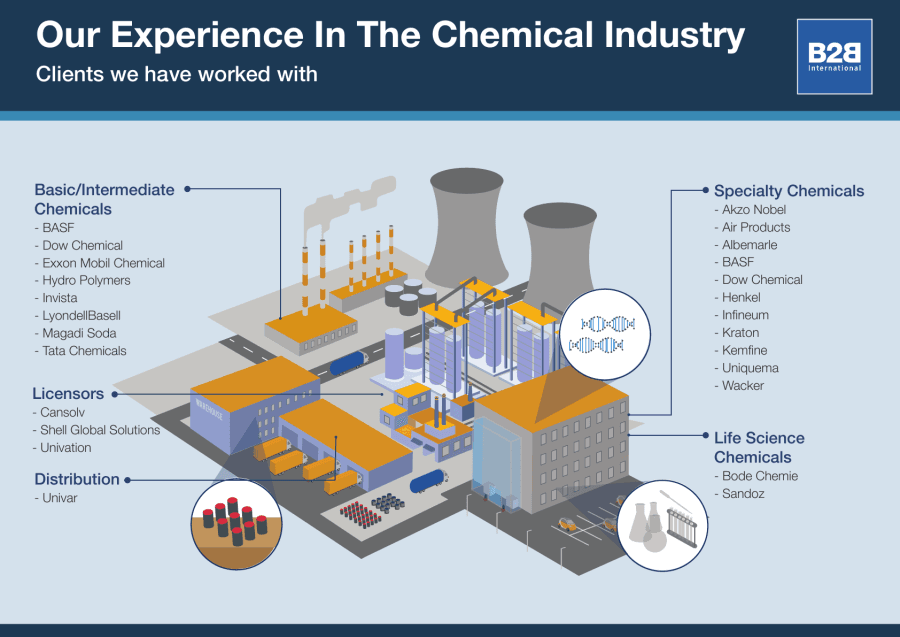 Our Experience In The Chemical Industry
Clients we have worked with

B2B International

Basic/Intermediate Chemicals
- BASF
- Dow Chemical
- Exxon Mobil Chemical
- Hydro Polymers
- Invista
- LyondellBasell
- Magadi Soda
- Tata Chemicals

Licensors
- Cansolv
- Shell Global Solutions
- Univation

Distribution
- Univar

WAREHOUSE

Specialty Chemicals
- Akzo Nobel
- Air Products
- Albemarle
- BASF
- Dow Chemical
- Henkel
- Infineum
- Kraton
- Kemfine
- Uniquema
- Wacker

Life Science Chemicals
- Bode Chemie
- Sandoz